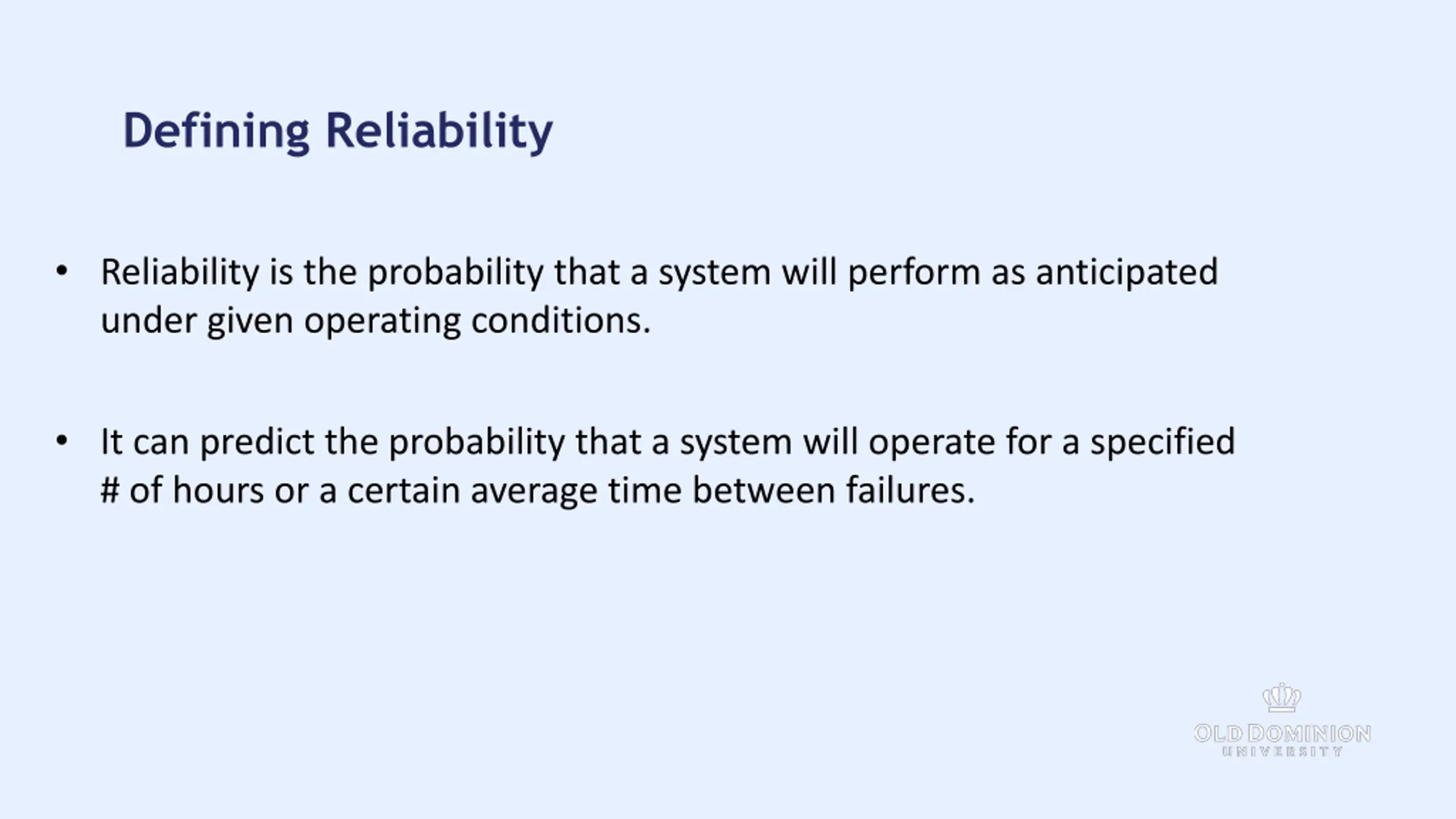 Defining Reliability

• Reliability is the probability that a system will perform as anticipated under given operating conditions.

• It can predict the probability that a system will operate for a specified # of hours or a certain average time between failures.

OLD DOMINION
UNIVERSITY